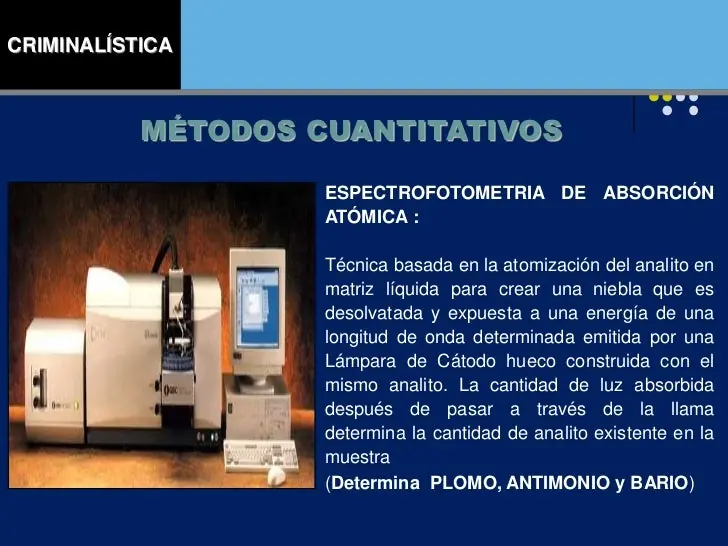 CRIMINALÍSTICA

MÉTODOS CUANTITATIVOS

ESPECTROFOTOMETRIA DE ABSORCIÓN ATÓMICA :

Técnica basada en la atomización del analito en matriz líquida para crear una niebla que es desolvatada y expuesta a una energía de una longitud de onda determinada emitida por una Lámpara de Cátodo hueco construida con el mismo analito. La cantidad de luz absorbida después de pasar a través de la llama determina la cantidad de analito existente en la muestra

(Determina PLOMO, ANTIMONIO y BARIO)